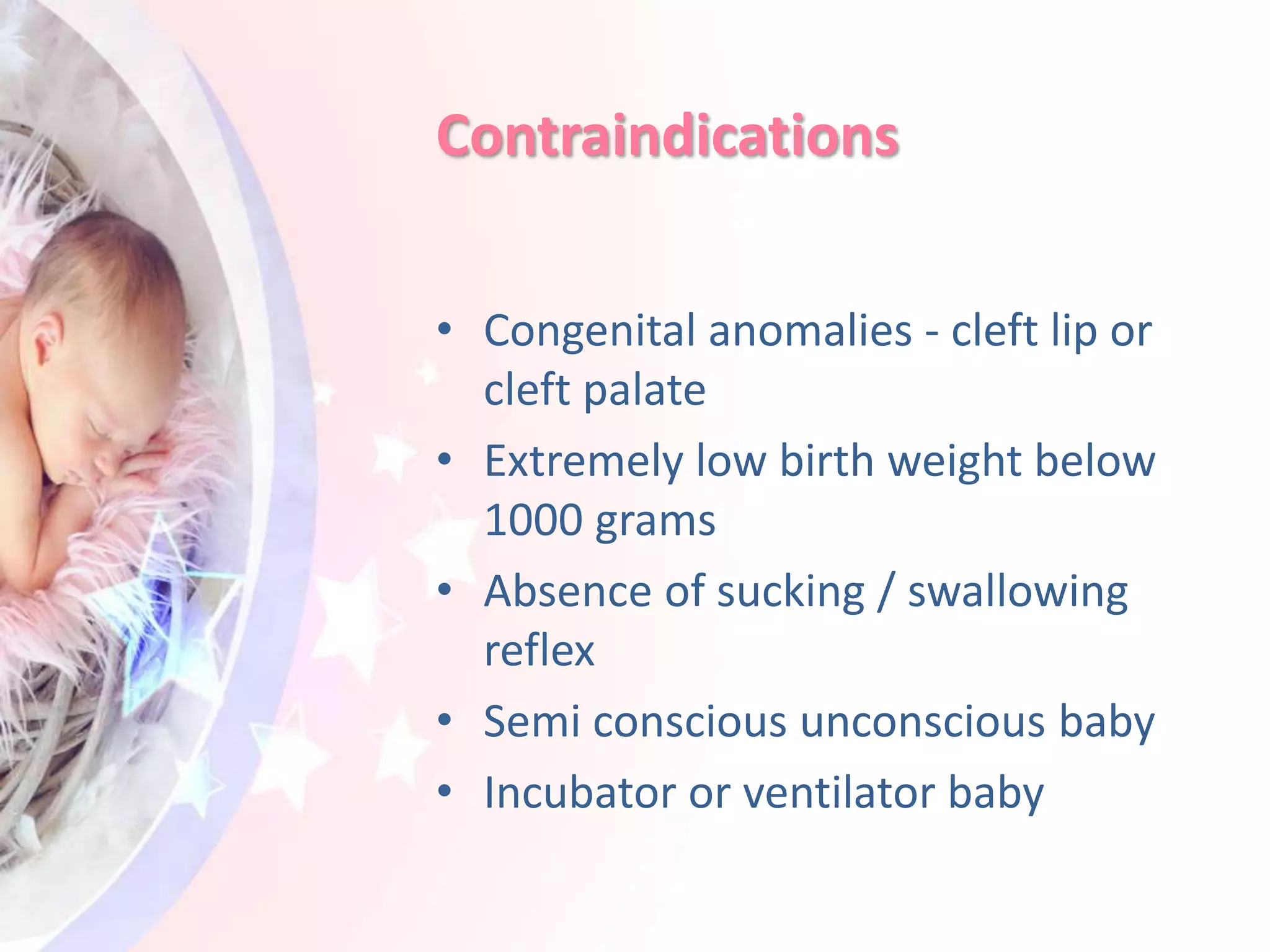 Contraindications

• Congenital anomalies - cleft lip or cleft palate
• Extremely low birth weight below 1000 grams
• Absence of sucking / swallowing reflex
• Semi conscious unconscious baby
• Incubator or ventilator baby